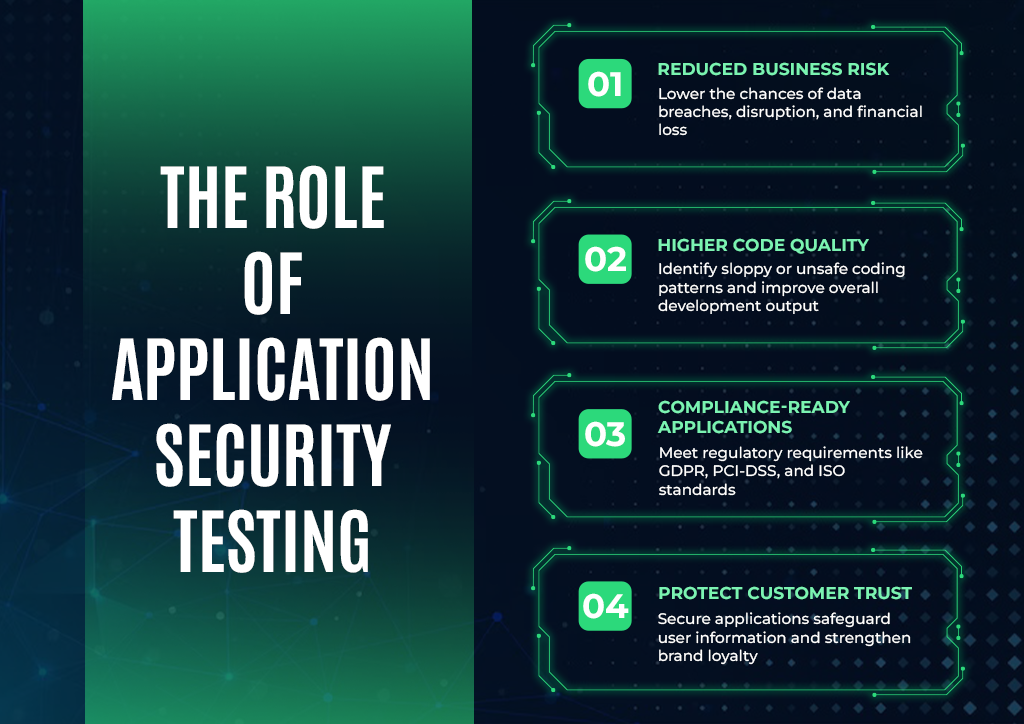 THE ROLE OF APPLICATION SECURITY TESTING

01
REDUCED BUSINESS RISK
Lower the chances of data breaches, disruption, and financial loss

02
HIGHER CODE QUALITY
Identify sloppy or unsafe coding patterns and improve overall development output

03
COMPLIANCE-READY APPLICATIONS
Meet regulatory requirements like GDPR, PCI-DSS, and ISO standards

04
PROTECT CUSTOMER TRUST
Secure applications safeguard user information and strengthen brand loyalty